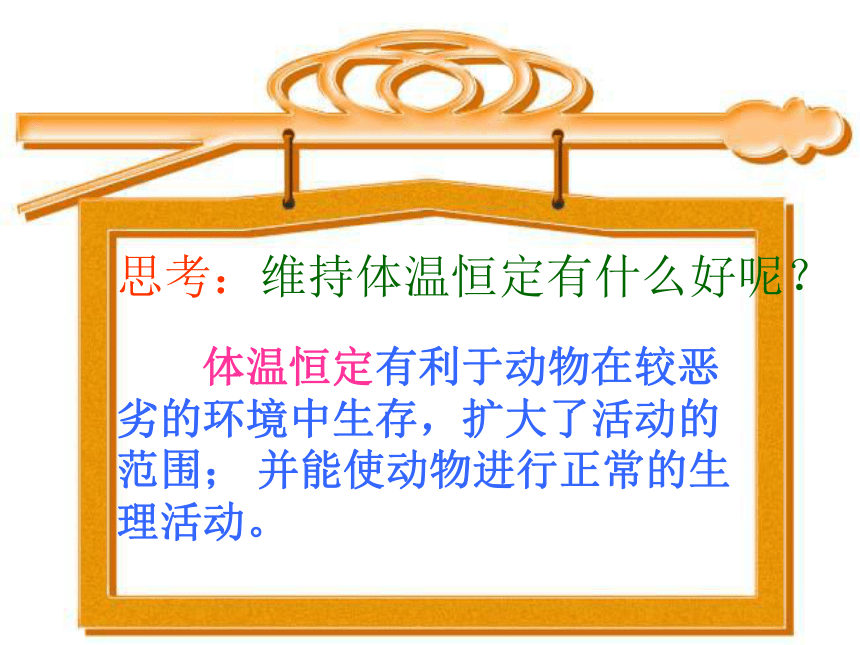 思考：维持体温恒定有什么好呢？

体温恒定有利于动物在较恶劣的环境中生存，扩大了活动的范围；并能使动物进行正常的生理活动。